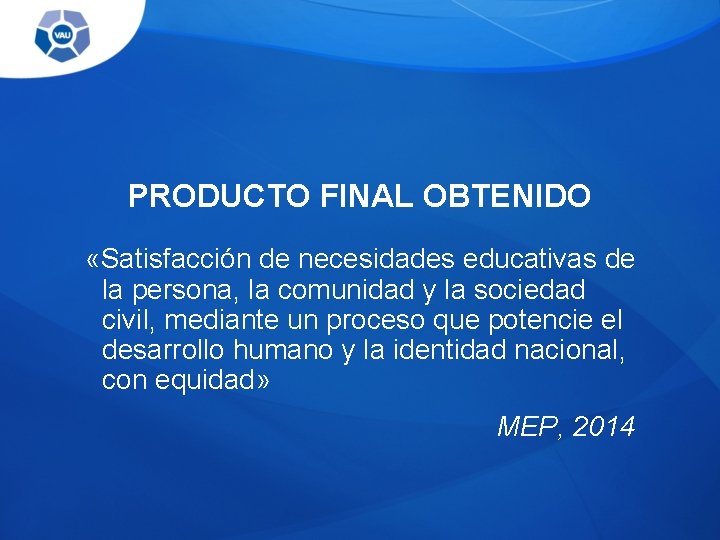 VAU

PRODUCTO FINAL OBTENIDO

«Satisfacción de necesidades educativas de la persona, la comunidad y la sociedad civil, mediante un proceso que potencie el desarrollo humano y la identidad nacional, con equidad»

MEP, 2014